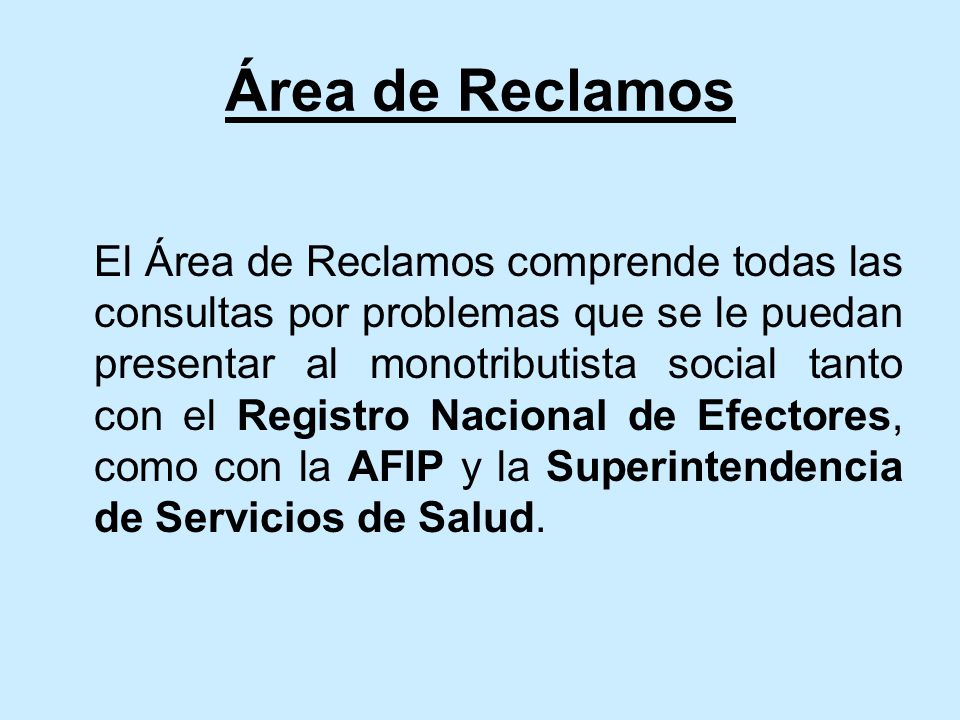 Área de Reclamos

El Área de Reclamos comprende todas las consultas por problemas que se le puedan presentar al monotributista social tanto con el Registro Nacional de Efectores, como con la AFIP y la Superintendencia de Servicios de Salud.